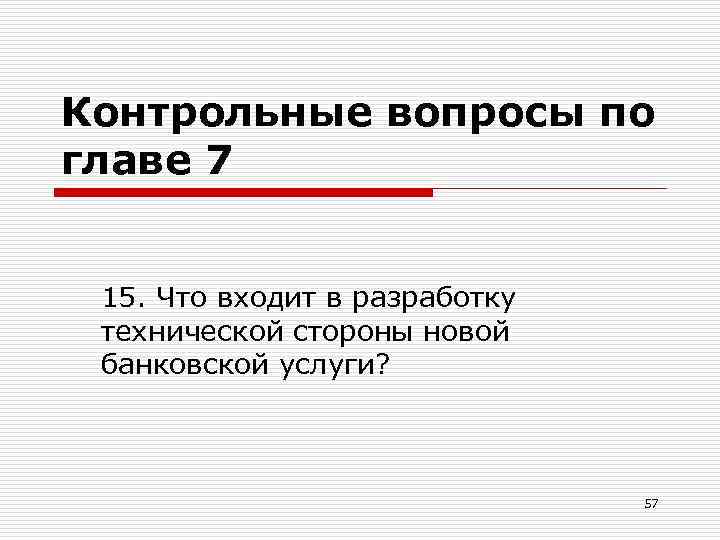 Контрольные вопросы по главе 7

15. Что входит в разработку технической стороны новой банковской услуги?

57